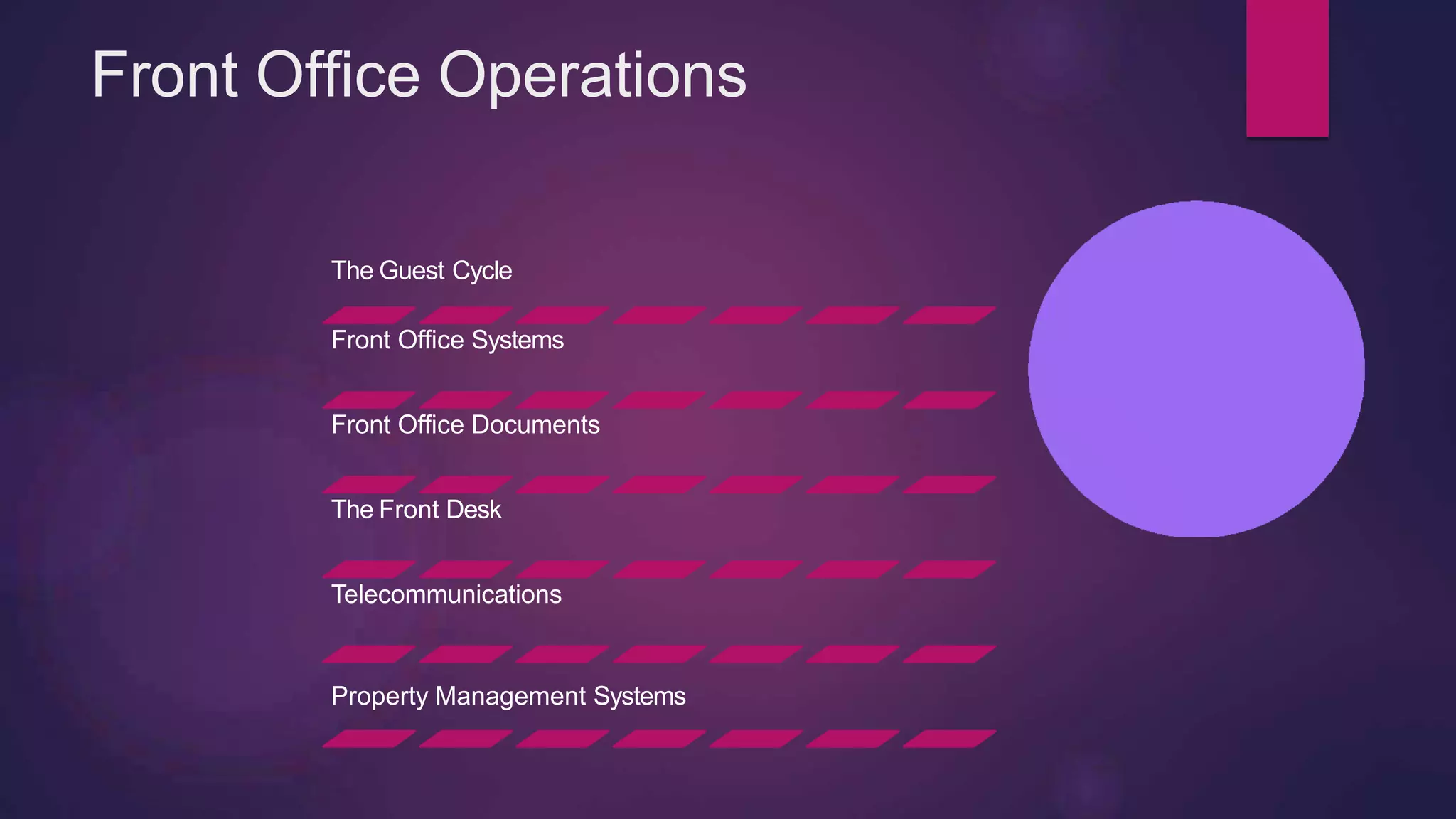 Front Office Operations

The Guest Cycle

Front Office Systems

Front Office Documents

The Front Desk

Telecommunications

Property Management Systems